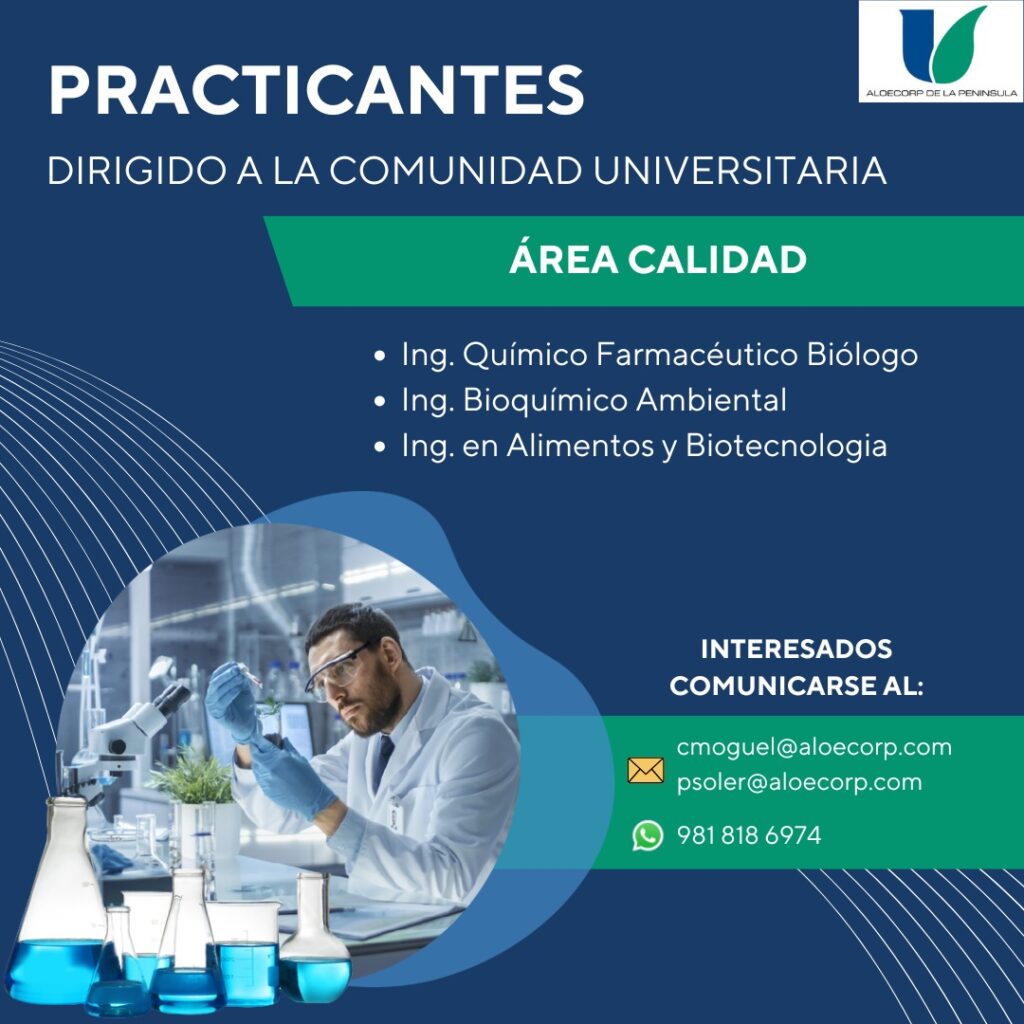 ALOECORP DE LA PENINSULA

PRACTICANTES

DIRIGIDO A LA COMUNIDAD UNIVERSITARIA

ÁREA CALIDAD

• Ing. Químico Farmacéutico Biólogo
• Ing. Bioquímico Ambiental
• Ing. en Alimentos y Biotecnologia

INTERESADOS COMUNICARSE AL:

cmoguel@aloecorp.com
psoler@aloecorp.com

981 818 6974